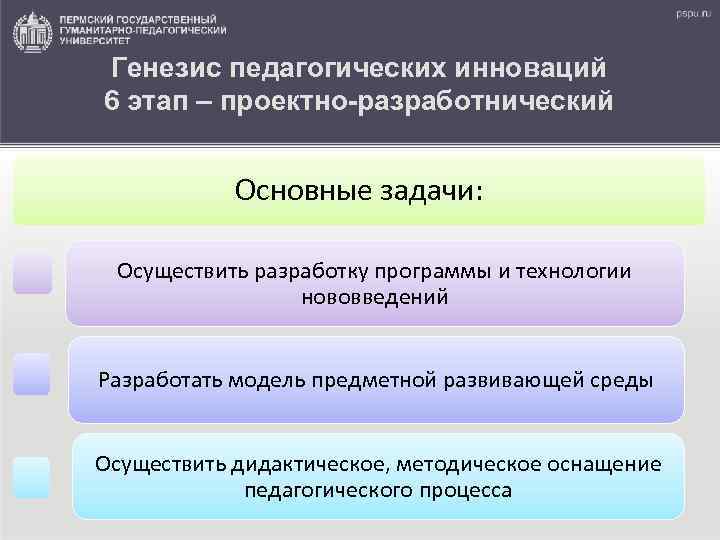 ПЕРМСКИЙ ГОСУДАРСТВЕННЫЙ ГУМАНИТАРНО-ПЕДАГОГИЧЕСКИЙ УНИВЕРСИТЕТ

pspu.ru

Генезис педагогических инноваций
6 этап – проектно-разработнический

Основные задачи:

Осуществить разработку программы и технологии нововведений

Разработать модель предметной развивающей среды

Осуществить дидактическое, методическое оснащение педагогического процесса